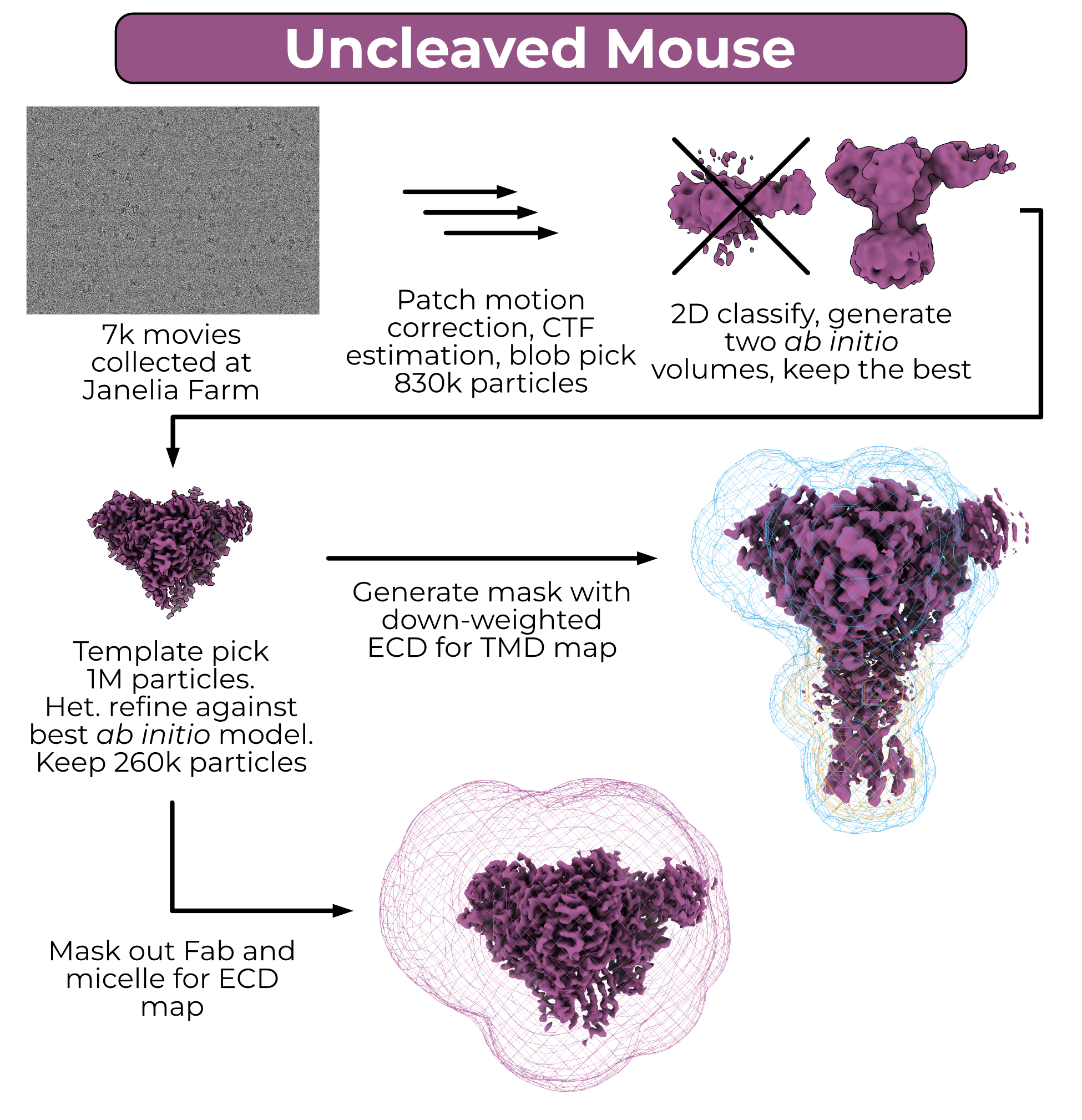 Uncleaved Mouse

7k movies collected at Janelia Farm

Patch motion correction, CTF estimation, blob pick 830k particles

2D classify, generate two ab initio volumes, keep the best

Template pick 1M particles. Het. refine against best ab initio model. Keep 260k particles

Generate mask with down-weighted ECD for TMD map

Mask out Fab and micelle for ECD map